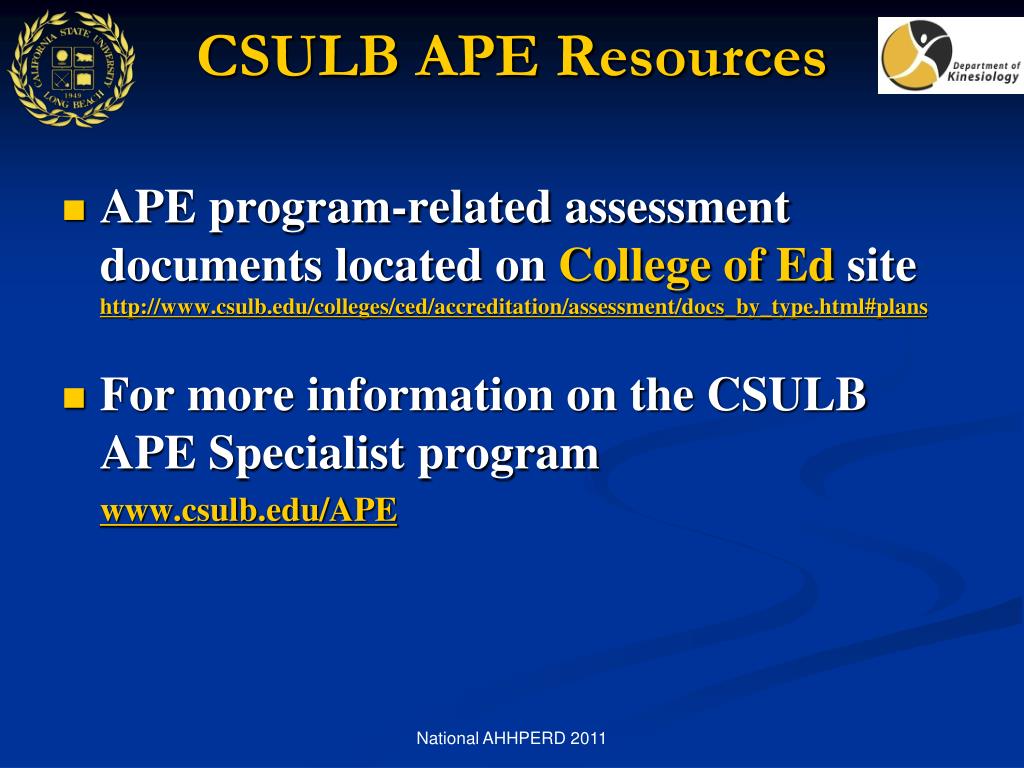 CALIFORNIA STATE UNIVERSITY LONG BEACH 1949

CSULB APE Resources

Department of Kinesiology

APE program-related assessment documents located on College of Ed site
http://www.csulb.edu/colleges/ced/accreditation/assessment/docs_by_type.html#plans

For more information on the CSULB APE Specialist program
www.csulb.edu/APE

National AHHPERD 2011